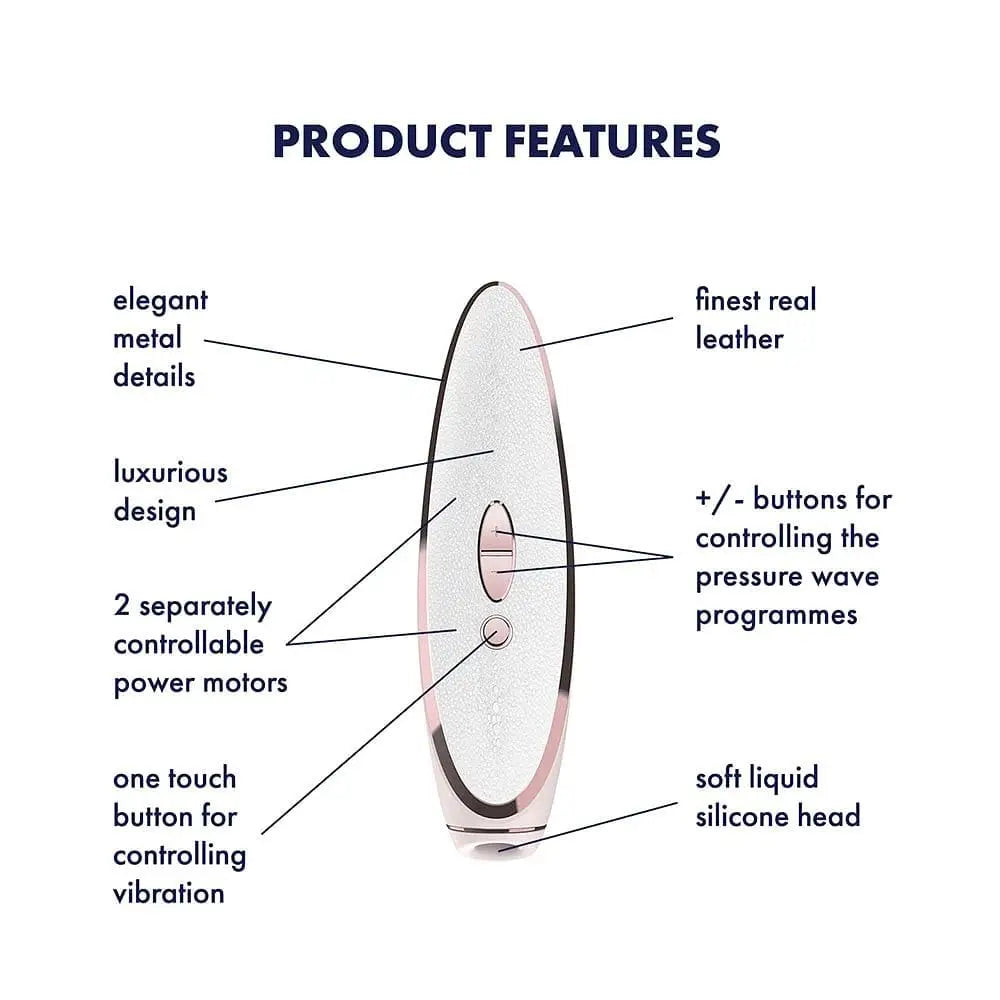 PRODUCT FEATURES

elegant metal details

luxurious design

2 separately controllable power motors

one touch button for controlling vibration

finest real leather

+/- buttons for controlling the pressure wave programmes

soft liquid silicone head